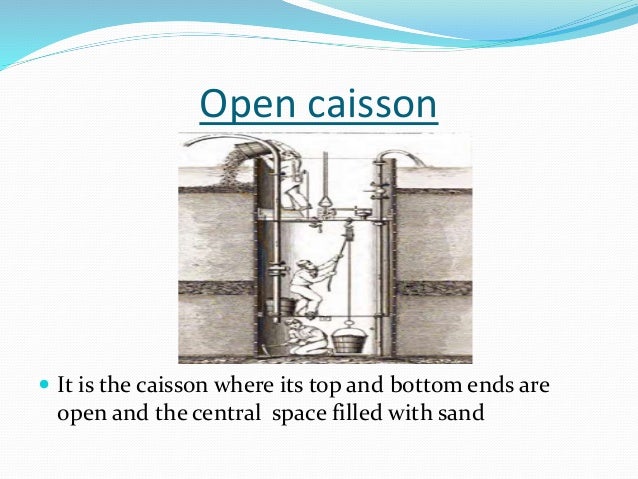 Open caisson

It is the caisson where its top and bottom ends are open and the central space filled with sand